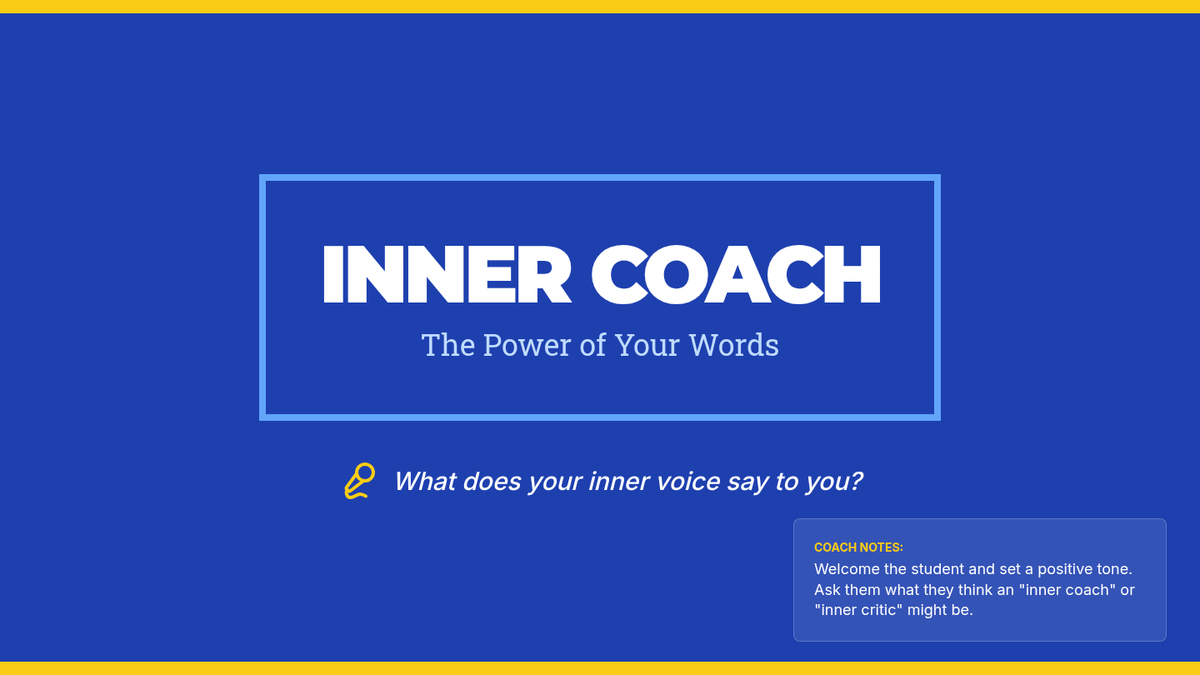 INNER COACH

The Power of Your Words

What does your inner voice say to you?

COACH NOTES:
Welcome the student and set a positive tone. Ask them what they think an "inner coach" or "inner critic" might be.